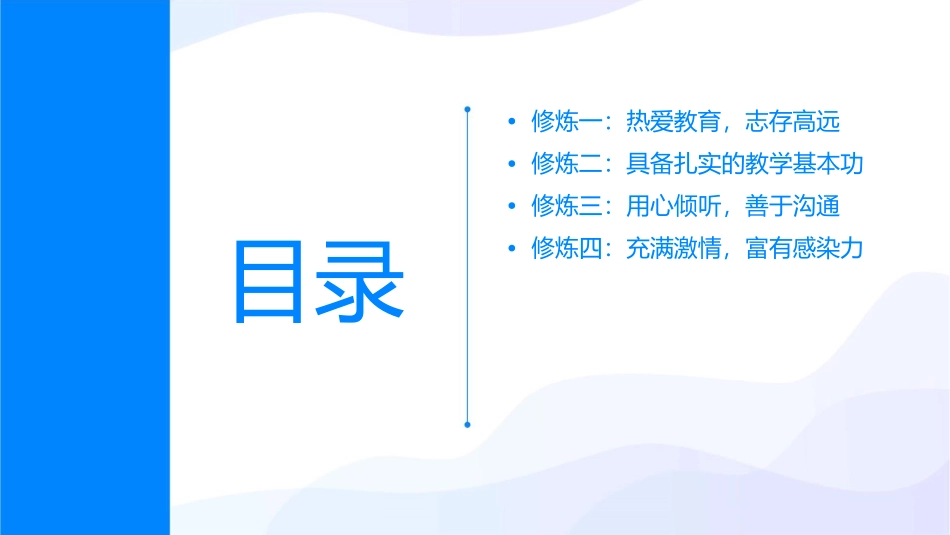 目录

• 修炼一：热爱教育，志存高远
• 修炼二：具备扎实的教学基本功
• 修炼三：用心倾听，善于沟通
• 修炼四：充满激情，富有感染力